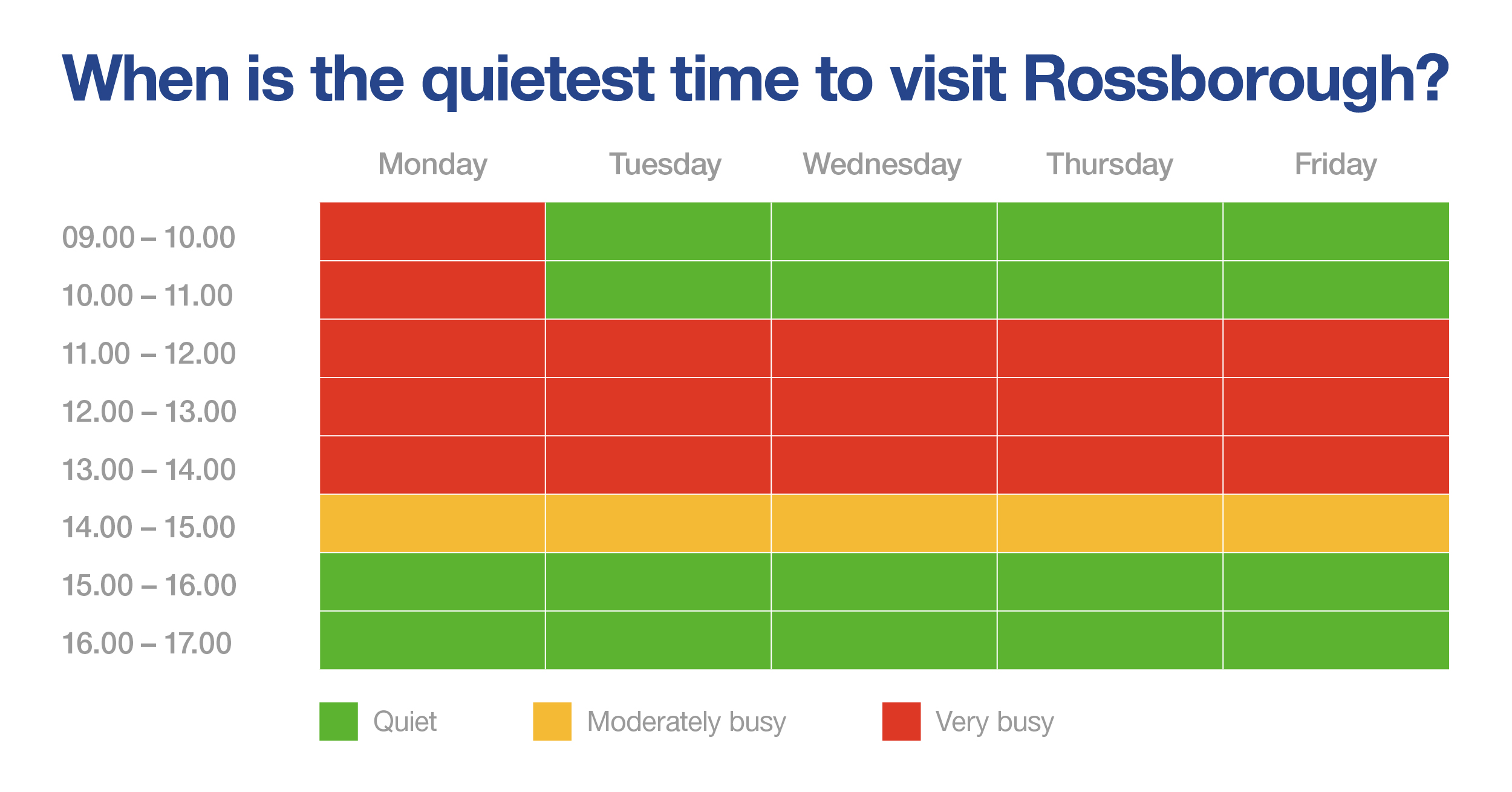 When is the quietest time to visit Rossborough?

| | Monday | Tuesday | Wednesday | Thursday | Friday |
|---|---|---|---|---|---|
| 09.00 – 10.00 | | | | | |
| 10.00 – 11.00 | | | | | |
| 11.00 – 12.00 | | | | | |
| 12.00 – 13.00 | | | | | |
| 13.00 – 14.00 | | | | | |
| 14.00 – 15.00 | | | | | |
| 15.00 – 16.00 | | | | | |
| 16.00 – 17.00 | | | | | |

Quiet
Moderately busy
Very busy